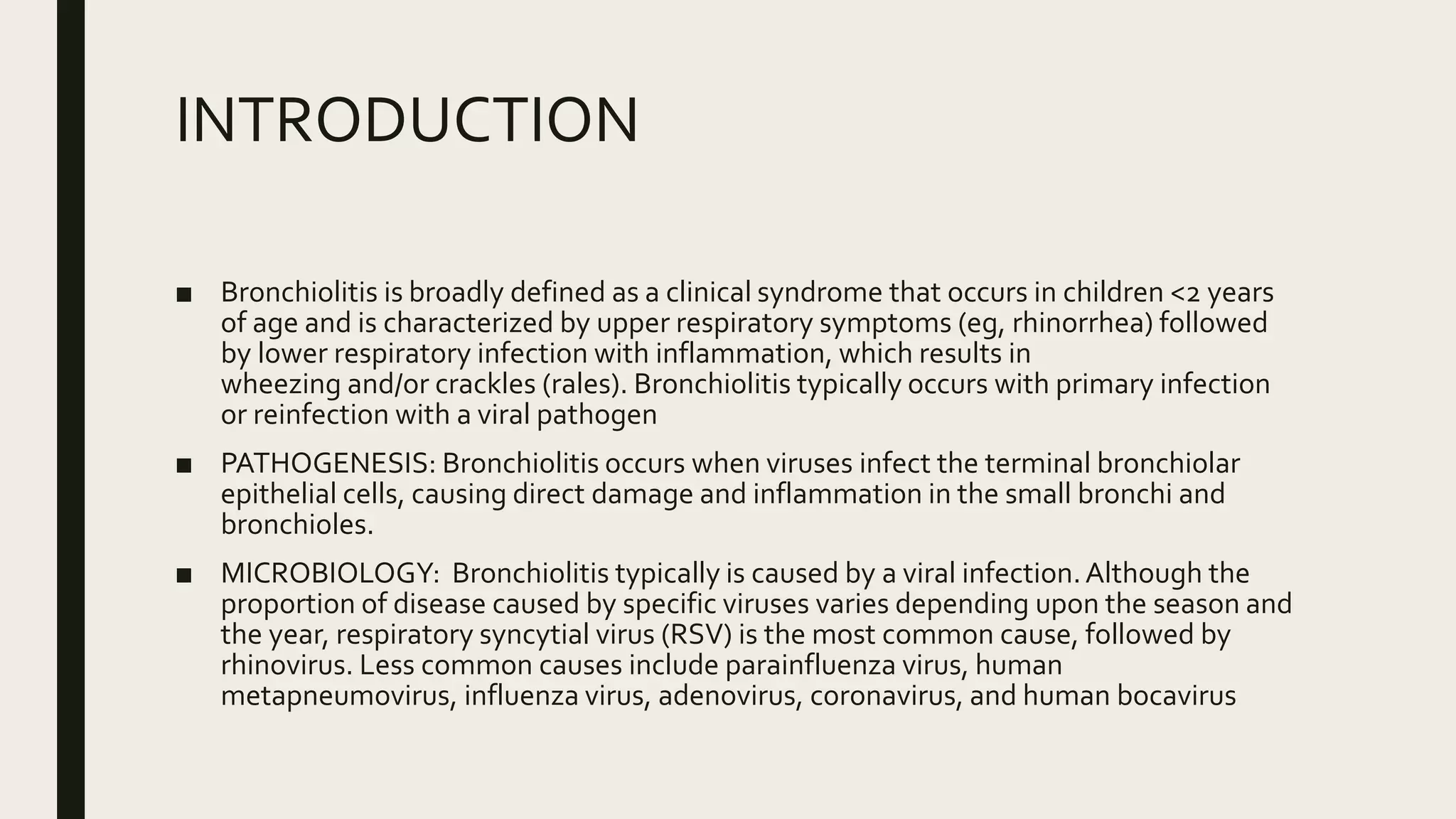 INTRODUCTION

■ Bronchiolitis is broadly defined as a clinical syndrome that occurs in children <2 years of age and is characterized by upper respiratory symptoms (eg, rhinorrhea) followed by lower respiratory infection with inflammation, which results in wheezing and/or crackles (rales). Bronchiolitis typically occurs with primary infection or reinfection with a viral pathogen

■ PATHOGENESIS: Bronchiolitis occurs when viruses infect the terminal bronchiolar epithelial cells, causing direct damage and inflammation in the small bronchi and bronchioles.

■ MICROBIOLOGY: Bronchiolitis typically is caused by a viral infection. Although the proportion of disease caused by specific viruses varies depending upon the season and the year, respiratory syncytial virus (RSV) is the most common cause, followed by rhinovirus. Less common causes include parainfluenza virus, human metapneumovirus, influenza virus, adenovirus, coronavirus, and human bocavirus